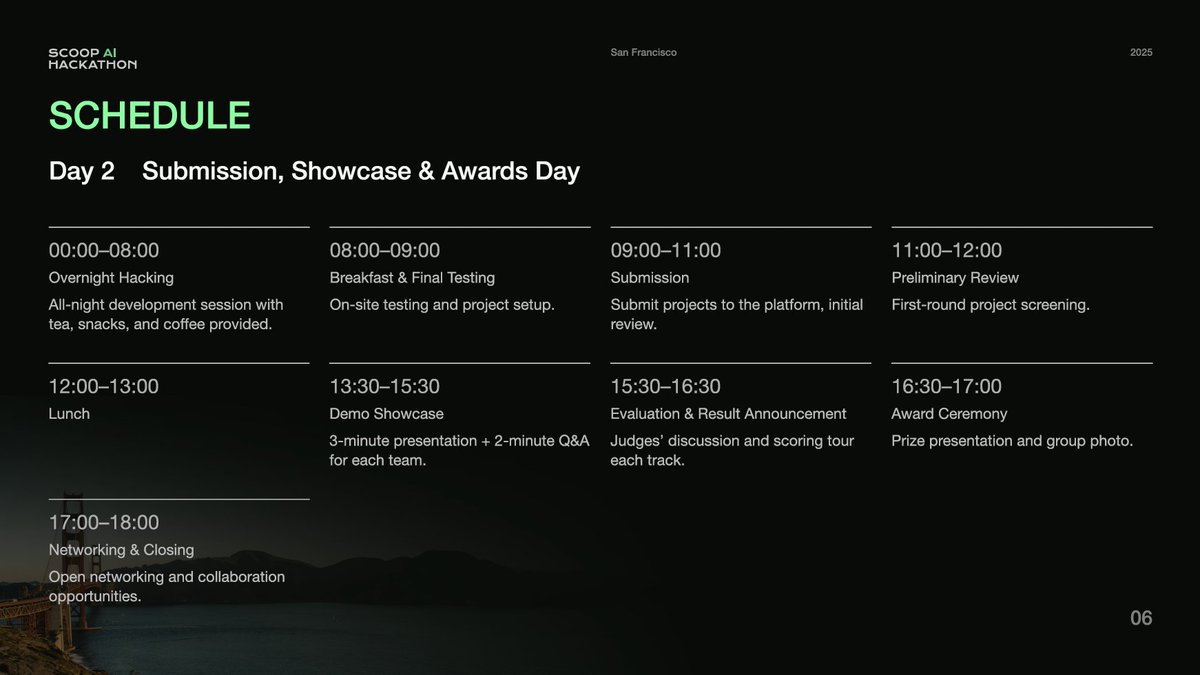 SCOOP AI HACKATHON

San Francisco

2025

SCHEDULE

Day 2 Submission, Showcase & Awards Day

00:00–08:00
Overnight Hacking
All-night development session with tea, snacks, and coffee provided.

08:00–09:00
Breakfast & Final Testing
On-site testing and project setup.

09:00–11:00
Submission
Submit projects to the platform, initial review.

11:00–12:00
Preliminary Review
First-round project screening.

12:00–13:00
Lunch

13:30–15:30
Demo Showcase
3-minute presentation + 2-minute Q&A for each team.

15:30–16:30
Evaluation & Result Announcement
Judges' discussion and scoring tour each track.

16:30–17:00
Award Ceremony
Prize presentation and group photo.

17:00–18:00
Networking & Closing
Open networking and collaboration opportunities.

06